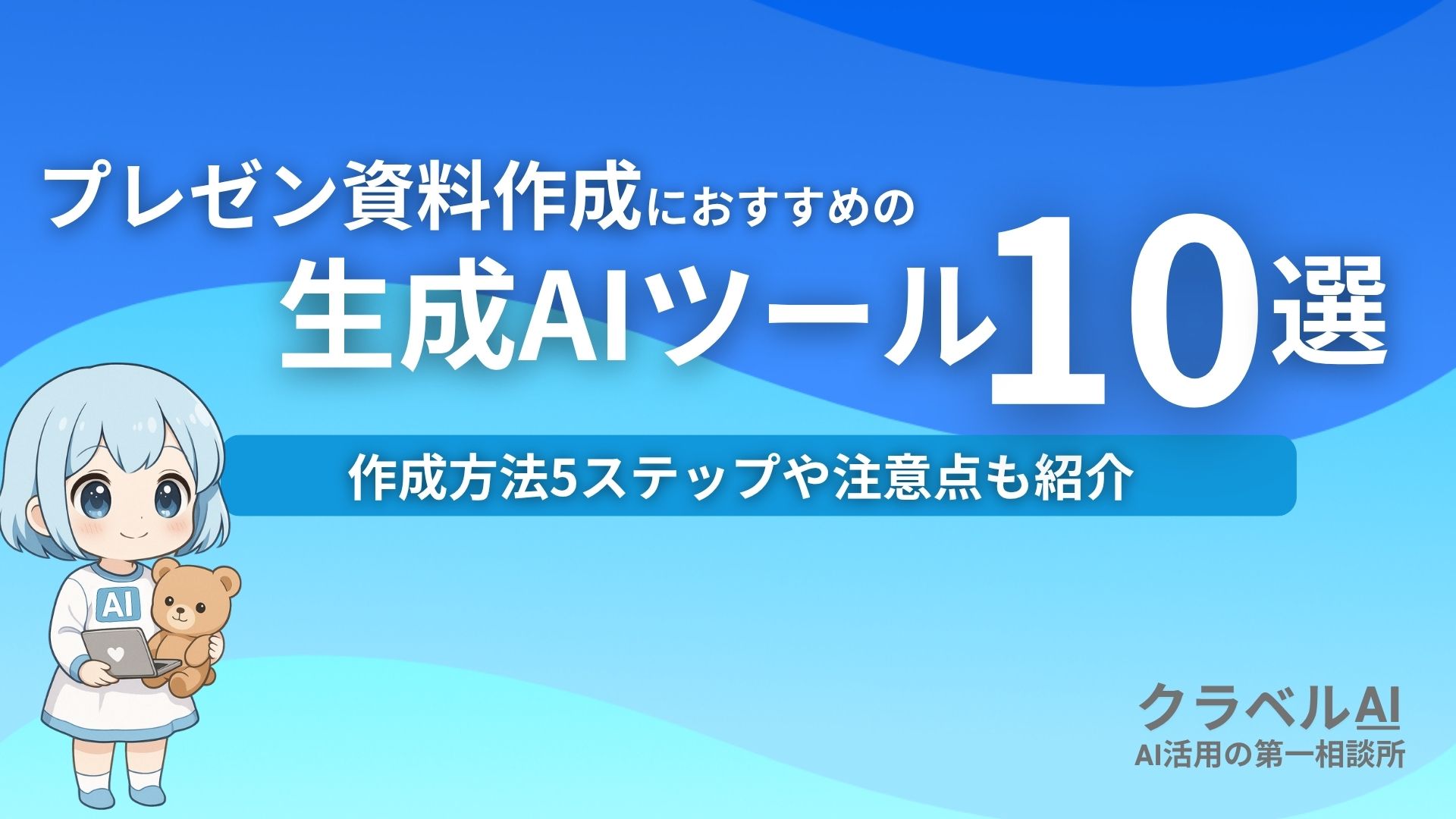 プレゼン資料作成におすすめの
生成AIツール10選

作成方法5ステップや注意点も紹介

AI

クラベルAI
AI活用の第一相談所